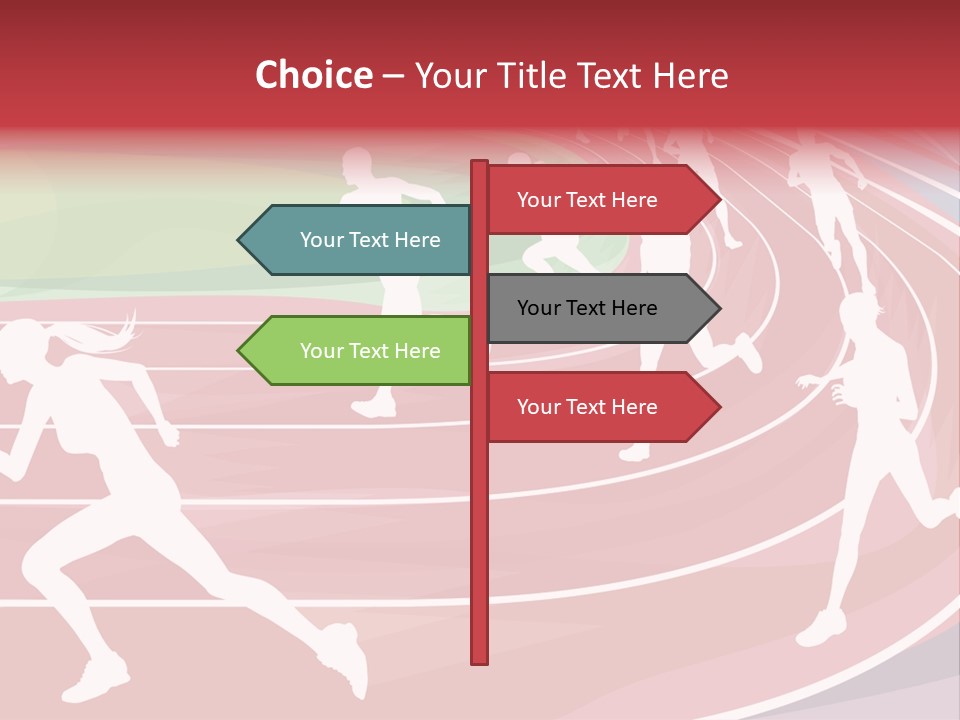 Choice – Your Title Text Here

Your Text Here

Your Text Here

Your Text Here

Your Text Here

Your Text Here